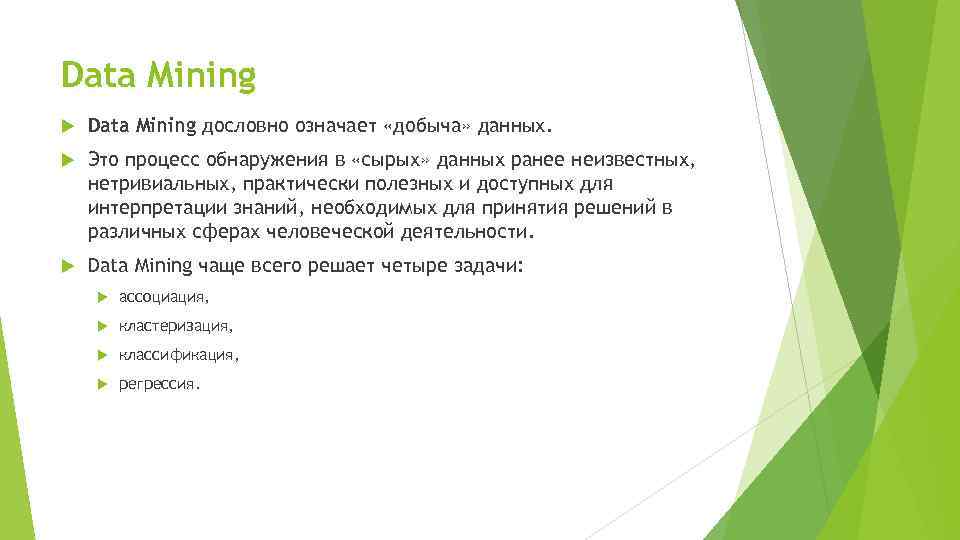 Data Mining

Data Mining дословно означает «добыча» данных.

Это процесс обнаружения в «сырых» данных ранее неизвестных, нетривиальных, практически полезных и доступных для интерпретации знаний, необходимых для принятия решений в различных сферах человеческой деятельности.

Data Mining чаще всего решает четыре задачи:

ассоциация,

кластеризация,

классификация,

регрессия.